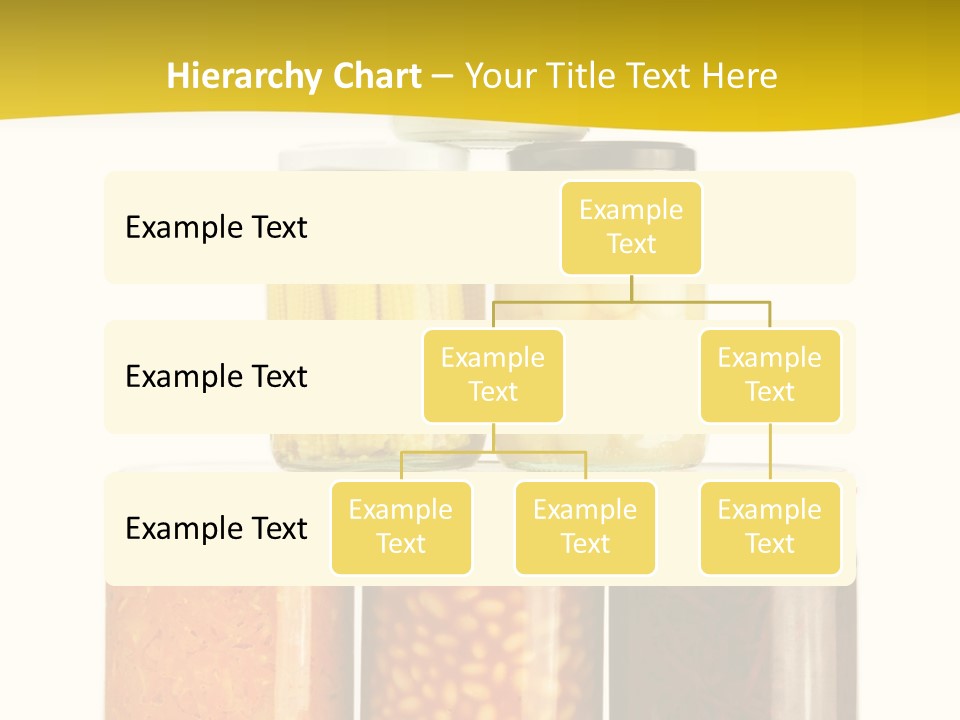 Hierarchy Chart – Your Title Text Here

Example Text

Example Text

Example Text

Example Text

Example Text

Example Text

Example Text

Example Text

Example Text